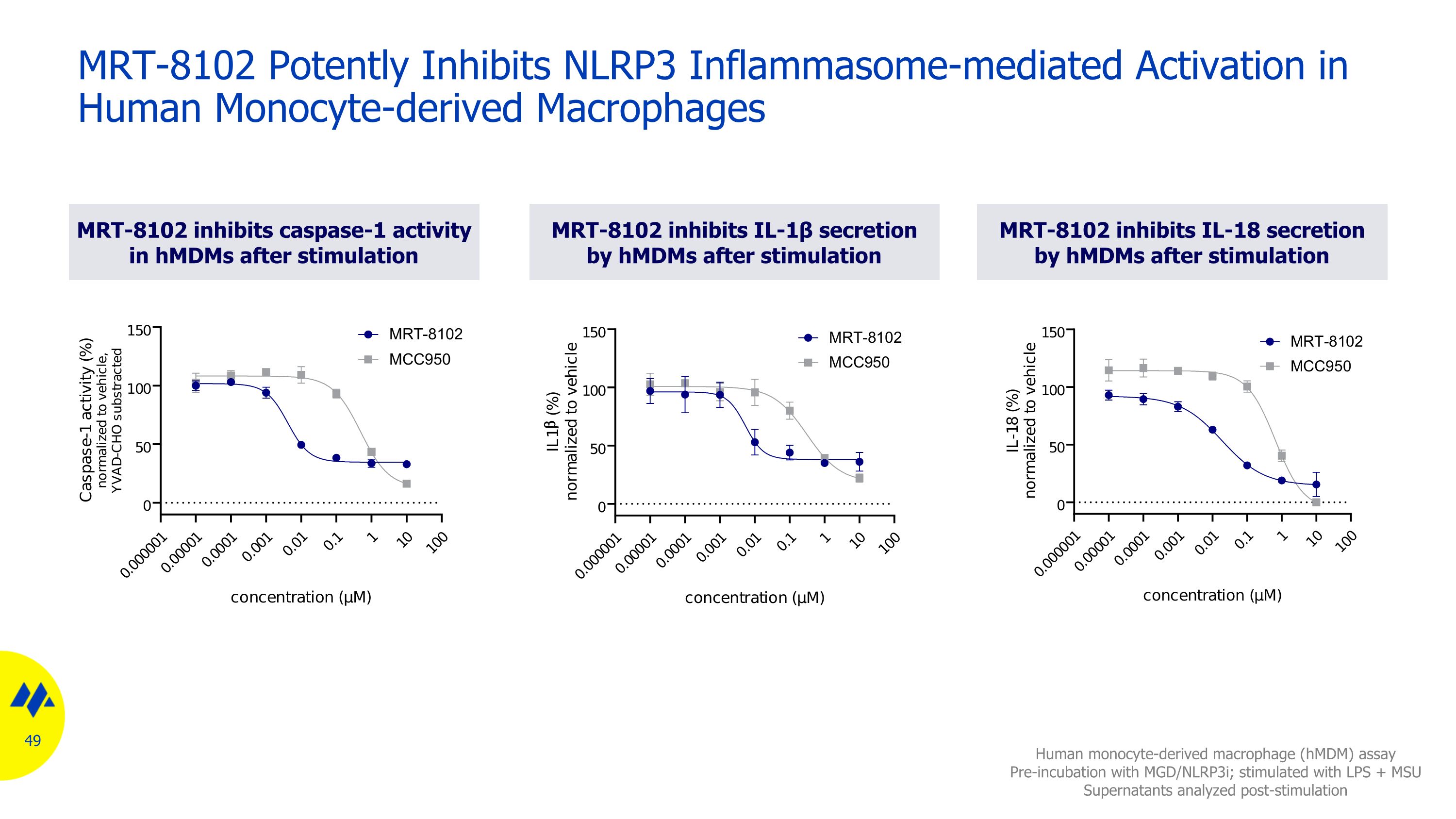 MRT-8102 Potently Inhibits NLRP3 Inflammasome-mediated Activation in Human Monocyte-derived Macrophages

MRT-8102 inhibits caspase-1 activity in hMDMs after stimulation

Caspase-1 activity (%) normalized to vehicle, YVAD-CHO substracted

150
100
50
0

MRT-8102
MCC950

0.000001 0.00001 0.0001 0.001 0.01 0.1 1 10 100

concentration (µM)

MRT-8102 inhibits IL-1β secretion by hMDMs after stimulation

IL1β (%) normalized to vehicle

150
100
50
0

MRT-8102
MCC950

0.000001 0.00001 0.0001 0.001 0.01 0.1 1 10 100

concentration (µM)

MRT-8102 inhibits IL-18 secretion by hMDMs after stimulation

IL-18 (%) normalized to vehicle

150
100
50
0

MRT-8102
MCC950

0.000001 0.00001 0.0001 0.001 0.01 0.1 1 10 100

concentration (µM)

49

Human monocyte-derived macrophage (hMDM) assay
Pre-incubation with MGD/NLRP3i; stimulated with LPS + MSU
Supernatants analyzed post-stimulation